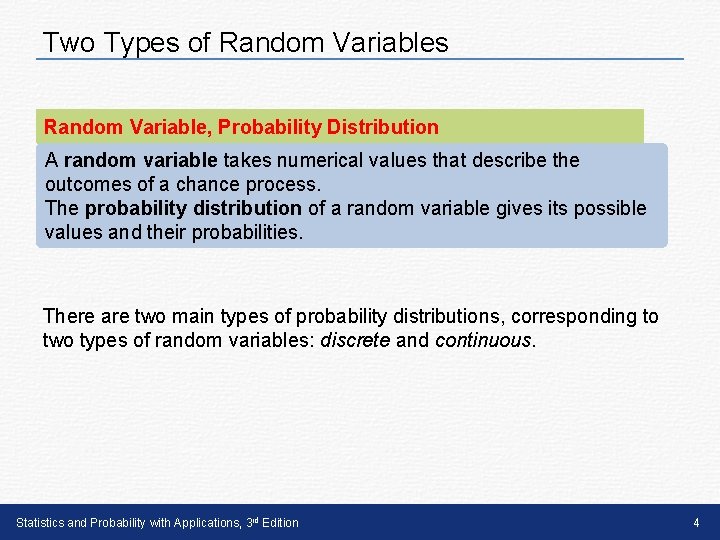 Two Types of Random Variables

Random Variable, Probability Distribution

A random variable takes numerical values that describe the outcomes of a chance process.
The probability distribution of a random variable gives its possible values and their probabilities.

There are two main types of probability distributions, corresponding to two types of random variables: discrete and continuous.

Statistics and Probability with Applications, 3rd Edition

4